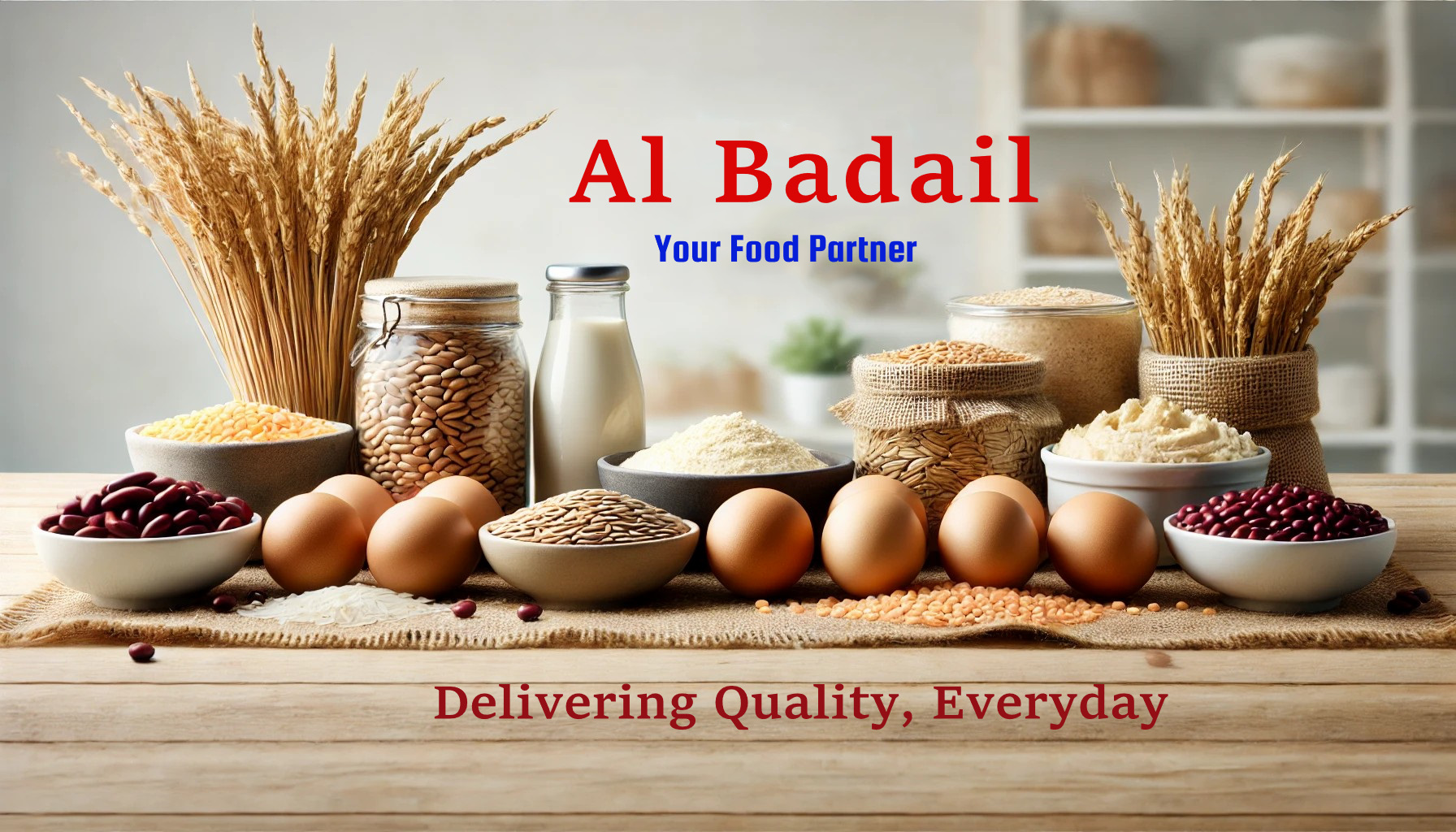 Al Badail

Your Food Partner

Delivering Quality, Everyday